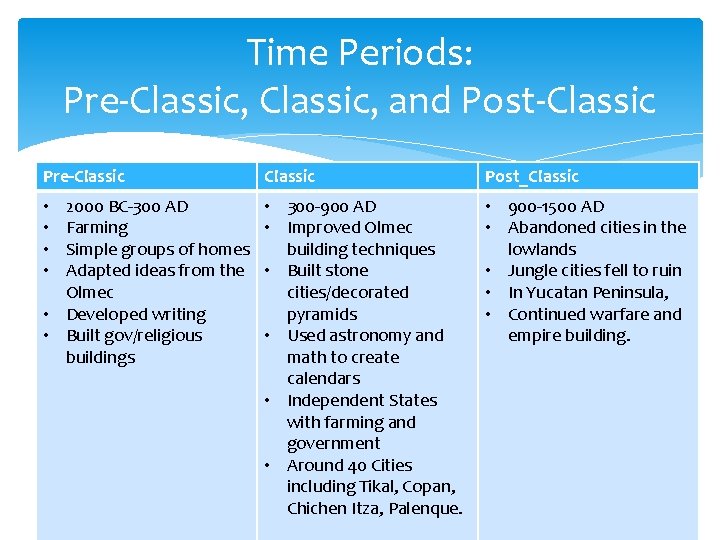 Time Periods:
Pre-Classic, Classic, and Post-Classic

| Pre-Classic | Classic | Post_Classic |
|---|---|---|
| • 2000 BC-300 AD • Farming • Simple groups of homes • Adapted ideas from the Olmec • Developed writing • Built gov/religious buildings | • 300-900 AD • Improved Olmec building techniques • Built stone cities/decorated pyramids • Used astronomy and math to create calendars • Independent States with farming and government • Around 40 Cities including Tikal, Copan, Chichen Itza, Palenque. | • 900-1500 AD • Abandoned cities in the lowlands • Jungle cities fell to ruin • In Yucatan Peninsula, • Continued warfare and empire building. |